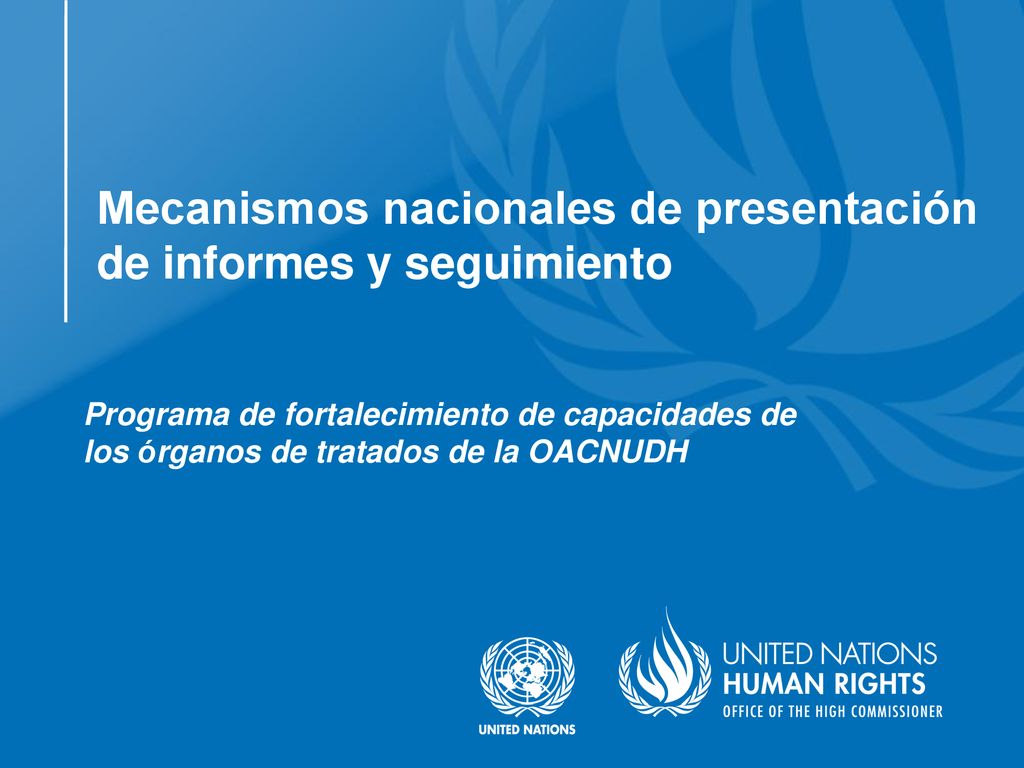 Mecanismos nacionales de presentación de informes y seguimiento

Programa de fortalecimiento de capacidades de los órganos de tratados de la OACNUDH

UNITED NATIONS

UNITED NATIONS
HUMAN RIGHTS
OFFICE OF THE HIGH COMMISSIONER